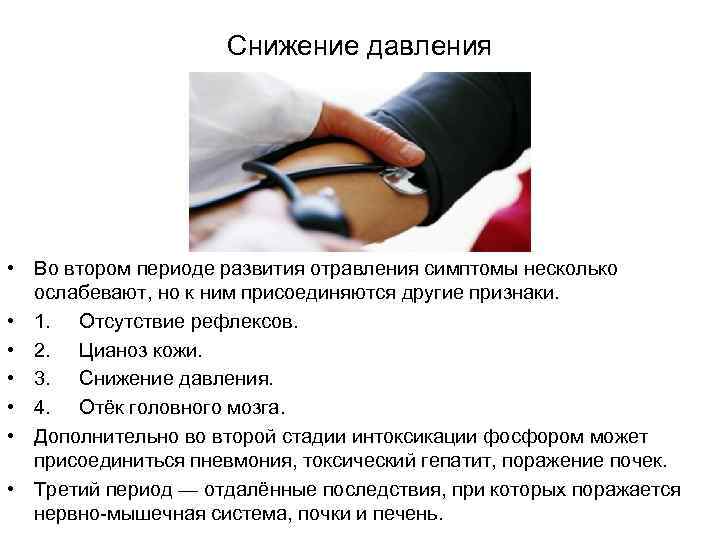 Снижение давления

• Во втором периоде развития отравления симптомы несколько ослабевают, но к ним присоединяются другие признаки.
• 1. Отсутствие рефлексов.
• 2. Цианоз кожи.
• 3. Снижение давления.
• 4. Отёк головного мозга.
• Дополнительно во второй стадии интоксикации фосфором может присоединиться пневмония, токсический гепатит, поражение почек.
• Третий период — отдалённые последствия, при которых поражается нервно-мышечная система, почки и печень.